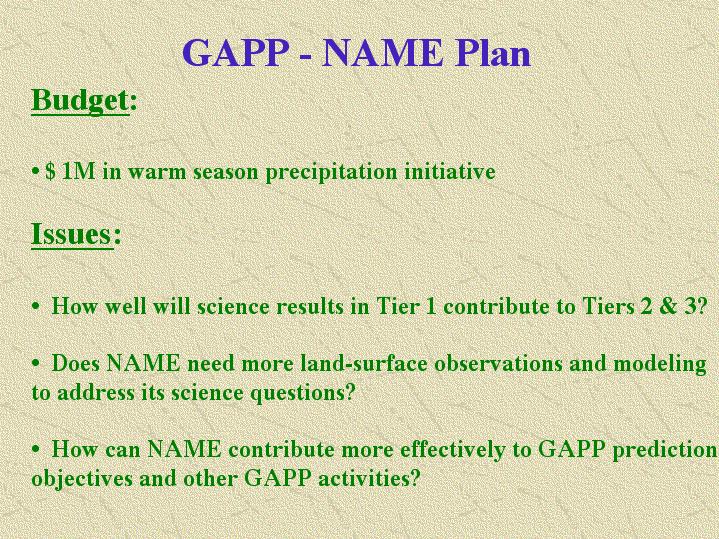 GAPP - NAME Plan

Budget:

• $ 1M in warm season precipitation initiative

Issues:

• How well will science results in Tier 1 contribute to Tiers 2 & 3?

• Does NAME need more land-surface observations and modeling to address its science questions?

• How can NAME contribute more effectively to GAPP prediction objectives and other GAPP activities?